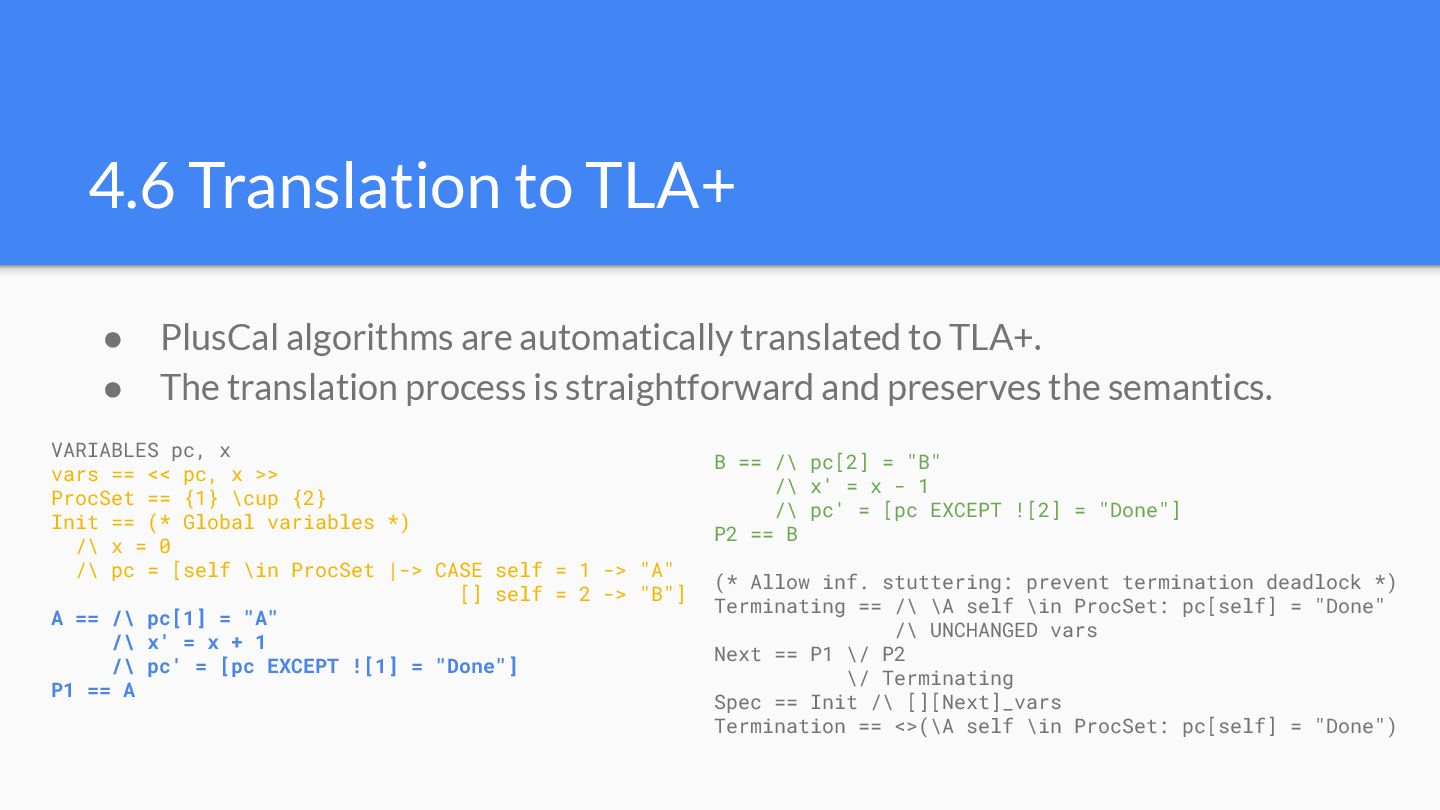 4.6 Translation to TLA+

● PlusCal algorithms are automatically translated to TLA+.
● The translation process is straightforward and preserves the semantics.

VARIABLES pc, x
vars == << pc, x >>
ProcSet == {1} \cup {2}
Init == (* Global variables *)
  /\ x = 0
  /\ pc = [self \in ProcSet |-> CASE self = 1 -> "A"
                                 [] self = 2 -> "B"]
A == /\ pc[1] = "A"
     /\ x' = x + 1
     /\ pc' = [pc EXCEPT ![1] = "Done"]
P1 == A

B == /\ pc[2] = "B"
     /\ x' = x - 1
     /\ pc' = [pc EXCEPT ![2] = "Done"]
P2 == B

(* Allow inf. stuttering: prevent termination deadlock *)
Terminating == /\ \A self \in ProcSet: pc[self] = "Done"
               /\ UNCHANGED vars
Next == P1 \/ P2
           \/ Terminating
Spec == Init /\ [][Next]_vars
Termination == <>(\A self \in ProcSet: pc[self] = "Done")